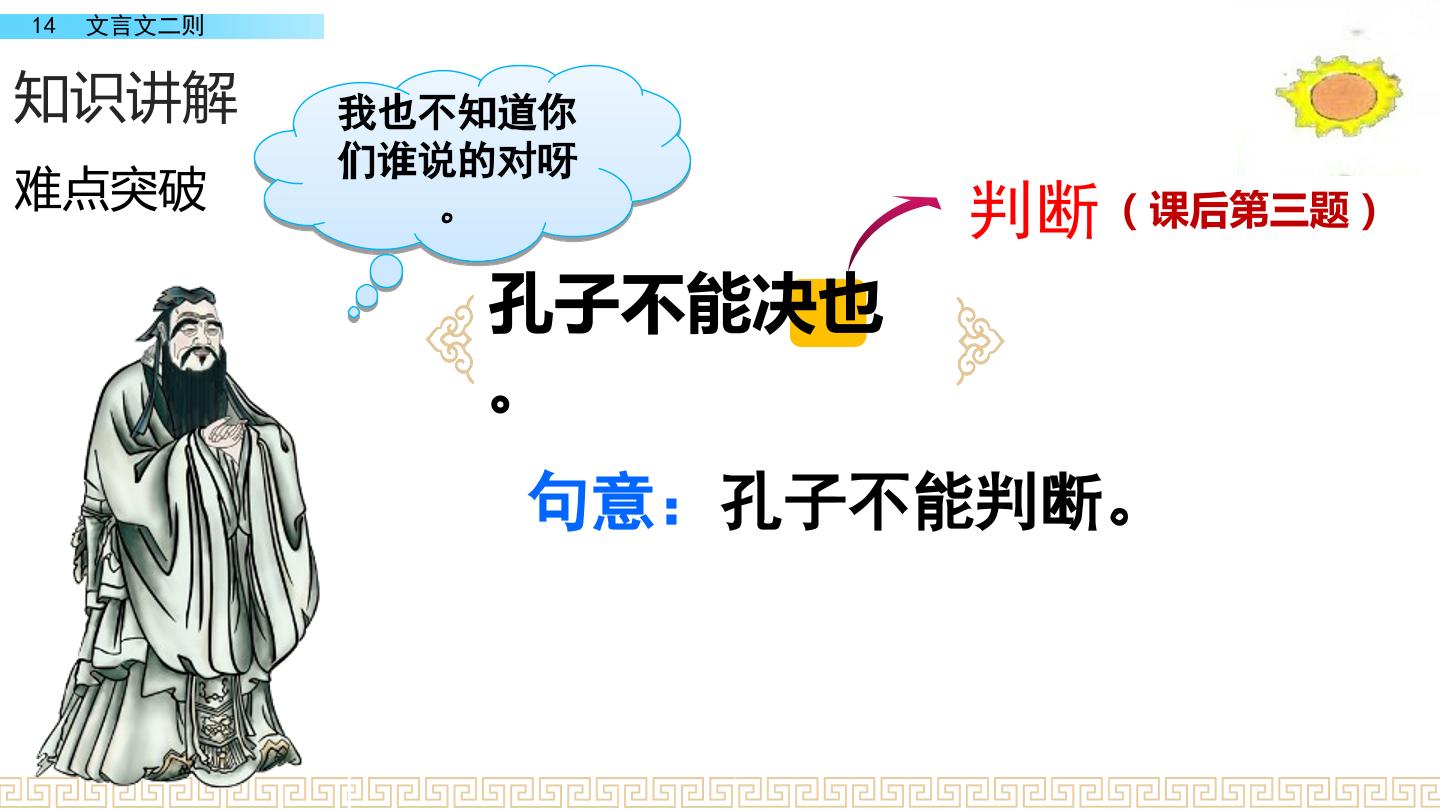 14 文言文二则

知识讲解

难点突破

我也不知道你们谁说的对呀。

判断（课后第三题）

孔子不能决也。

句意：孔子不能判断。